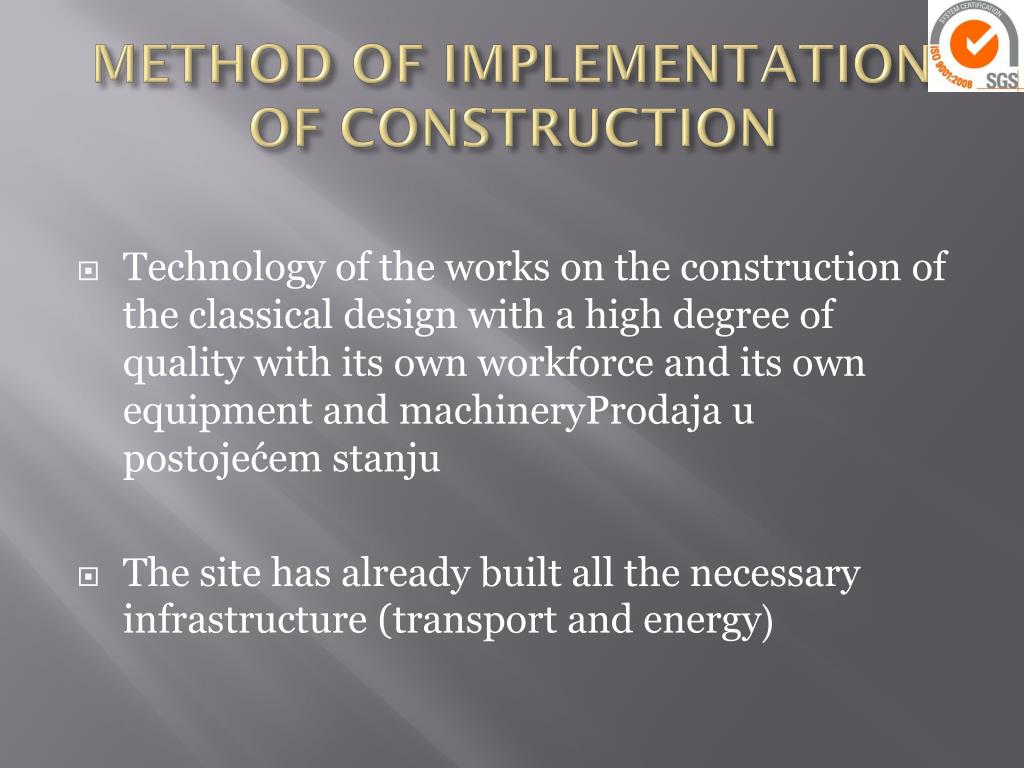 METHOD OF IMPLEMENTATION OF CONSTRUCTION

SYSTEM CERTIFICATION
ISO 9001:2008
SGS

Technology of the works on the construction of the classical design with a high degree of quality with its own workforce and its own equipment and machineryProdaja u postojećem stanju

The site has already built all the necessary infrastructure (transport and energy)